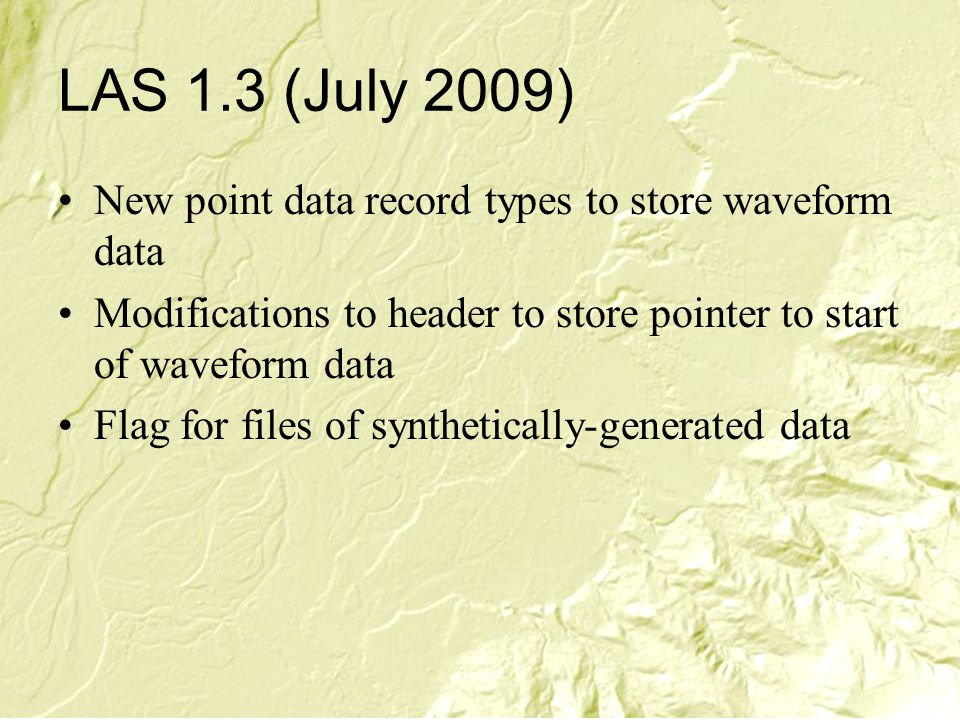 LAS 1.3 (July 2009)

• New point data record types to store waveform data

• Modifications to header to store pointer to start of waveform data

• Flag for files of synthetically-generated data